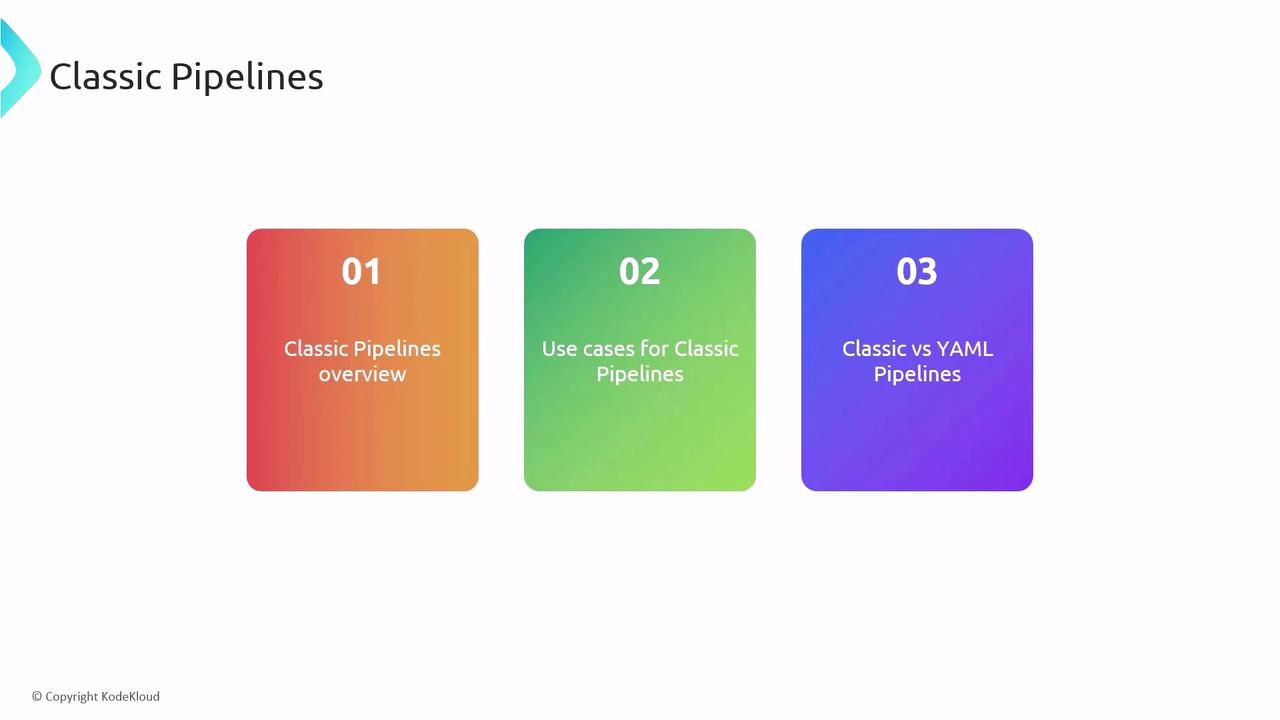 Classic Pipelines

01

Classic Pipelines overview

02

Use cases for Classic Pipelines

03

Classic vs YAML Pipelines

© Copyright KodeKloud